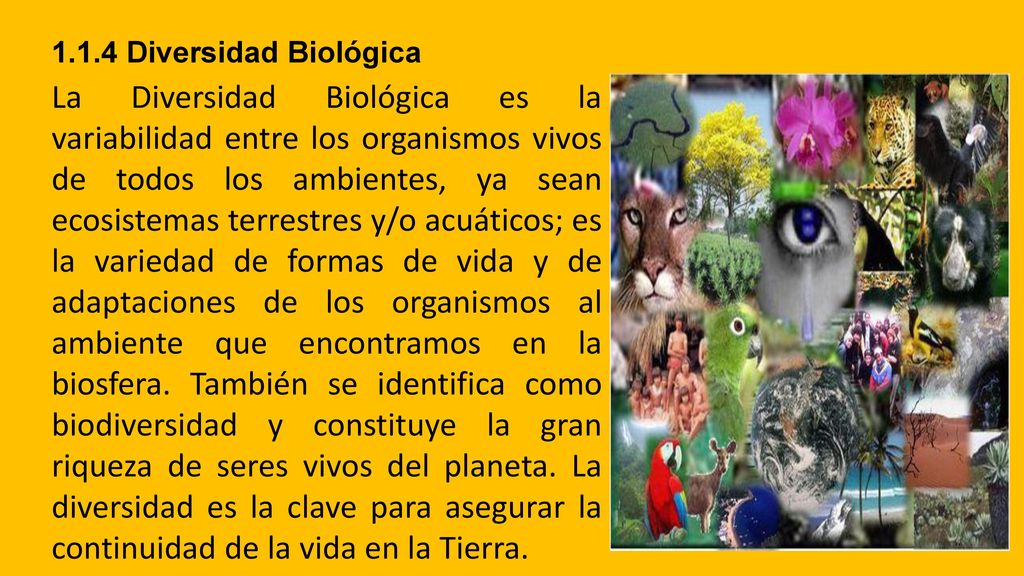 1.1.4 Diversidad Biológica

La Diversidad Biológica es la variabilidad entre los organismos vivos de todos los ambientes, ya sean ecosistemas terrestres y/o acuáticos; es la variedad de formas de vida y de adaptaciones de los organismos al ambiente que encontramos en la biosfera. También se identifica como biodiversidad y constituye la gran riqueza de seres vivos del planeta. La diversidad es la clave para asegurar la continuidad de la vida en la Tierra.